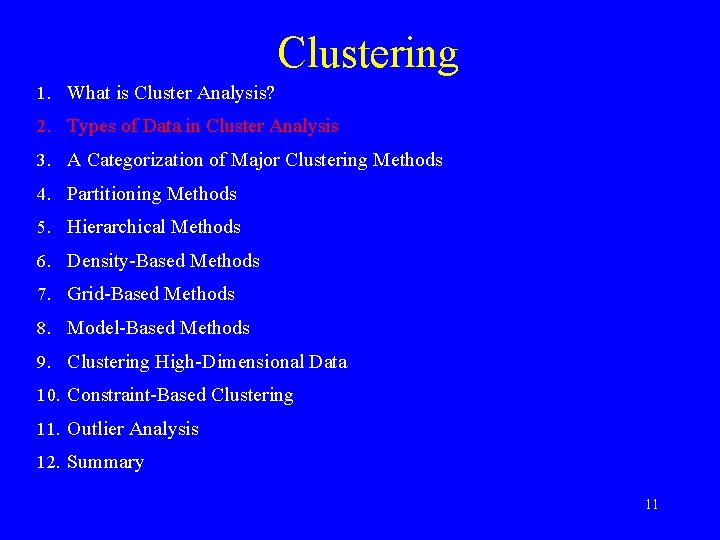 Clustering

1. What is Cluster Analysis?
2. Types of Data in Cluster Analysis
3. A Categorization of Major Clustering Methods
4. Partitioning Methods
5. Hierarchical Methods
6. Density-Based Methods
7. Grid-Based Methods
8. Model-Based Methods
9. Clustering High-Dimensional Data
10. Constraint-Based Clustering
11. Outlier Analysis
12. Summary

11